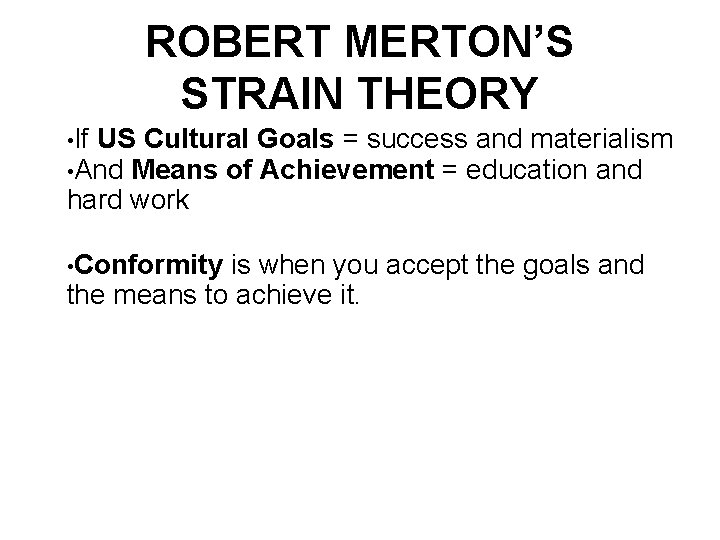 ROBERT MERTON'S STRAIN THEORY

•If US Cultural Goals = success and materialism
•And Means of Achievement = education and hard work

•Conformity is when you accept the goals and the means to achieve it.